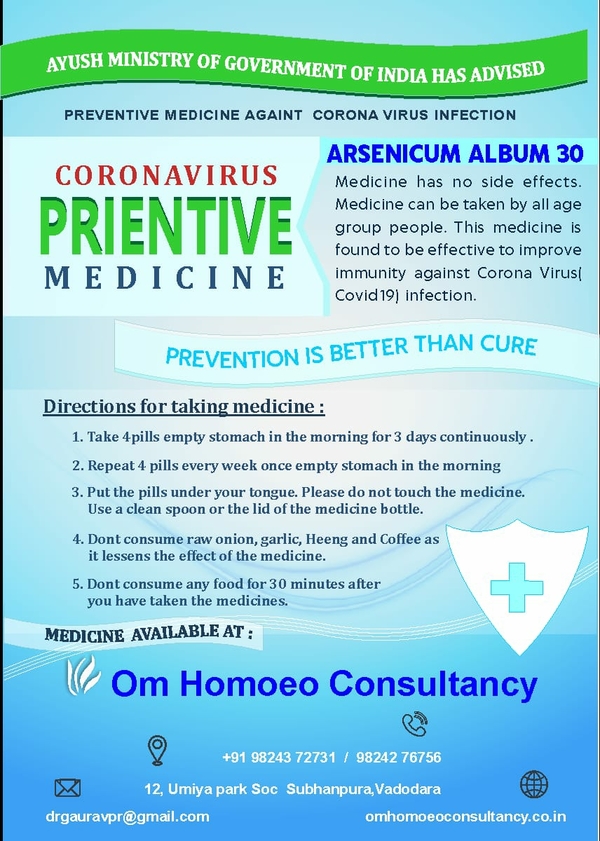 AYUSH MINISTRY OF GOVERNMENT OF INDIA HAS ADVISED

PREVENTIVE MEDICINE AGAINT CORONA VIRUS INFECTION

CORONAVIRUS
PRIENTIVE
MEDICINE

ARSENICUM ALBUM 30

Medicine has no side effects. Medicine can be taken by all age group people. This medicine is found to be effective to improve immunity against Corona Virus( Covid19) infection.

PREVENTION IS BETTER THAN CURE

Directions for taking medicine :

1. Take 4pills empty stomach in the morning for 3 days continuously .

2. Repeat 4 pills every week once empty stomach in the morning

3. Put the pills under your tongue. Please do not touch the medicine. Use a clean spoon or the lid of the medicine bottle.

4. Dont consume raw onion, garlic, Heeng and Coffee as it lessens the effect of the medicine.

5. Dont consume any food for 30 minutes after you have taken the medicines.

MEDICINE AVAILABLE AT :

Om Homoeo Consultancy

+91 98243 72731 / 98242 76756

12, Umiya park Soc Subhanpura,Vadodara

drgauravpr@gmail.com

omhomoeoconsultancy.co.in